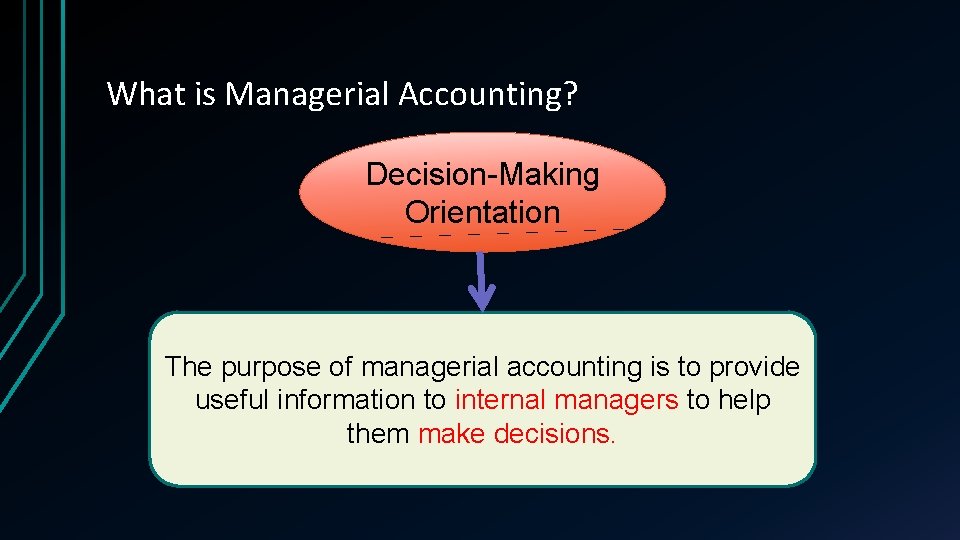 What is Managerial Accounting?

Decision-Making Orientation

The purpose of managerial accounting is to provide useful information to internal managers to help them make decisions.